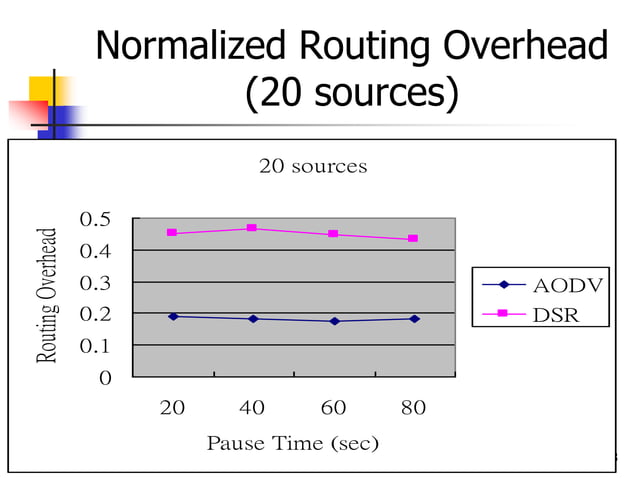 Normalized Routing Overhead (20 sources)

20 sources

Routing Overhead

0.5
0.4
0.3
0.2
0.1
0

20
40
60
80

Pause Time (sec)

AODV
DSR